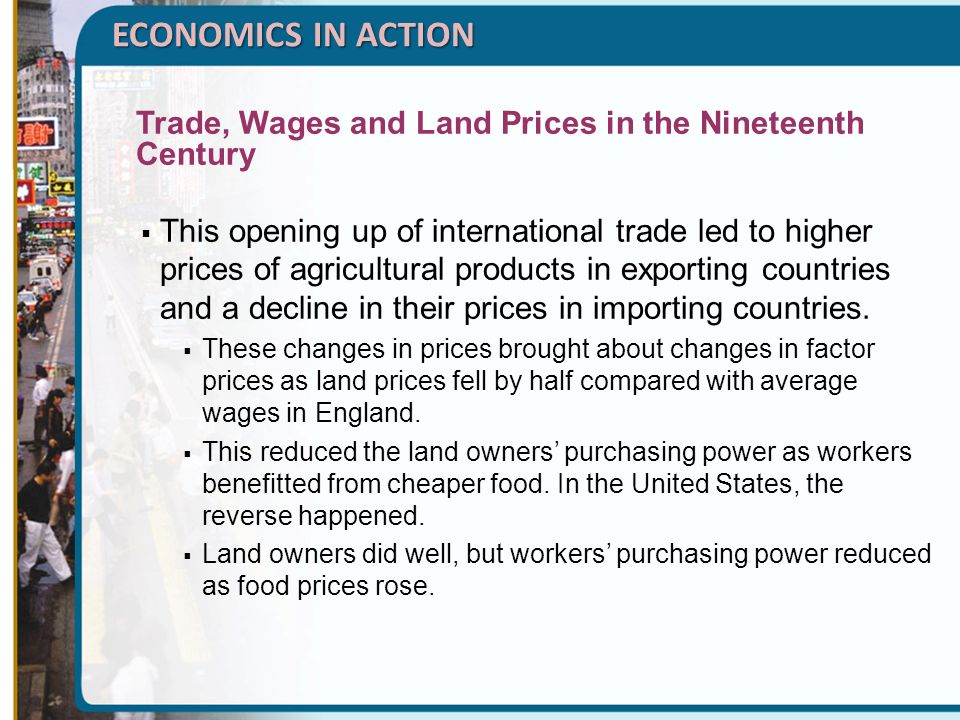 ECONOMICS IN ACTION

Trade, Wages and Land Prices in the Nineteenth Century

▪ This opening up of international trade led to higher prices of agricultural products in exporting countries and a decline in their prices in importing countries.

▪ These changes in prices brought about changes in factor prices as land prices fell by half compared with average wages in England.

▪ This reduced the land owners' purchasing power as workers benefitted from cheaper food. In the United States, the reverse happened.

▪ Land owners did well, but workers' purchasing power reduced as food prices rose.